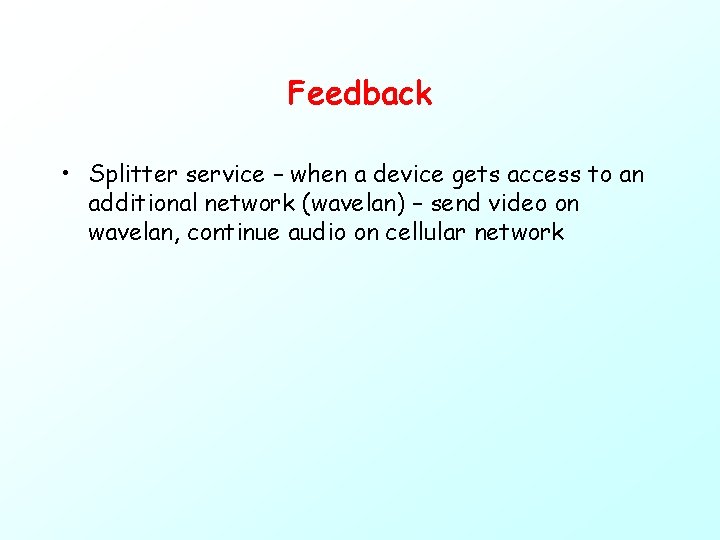 Feedback

• Splitter service – when a device gets access to an additional network (wavelan) – send video on wavelan, continue audio on cellular network